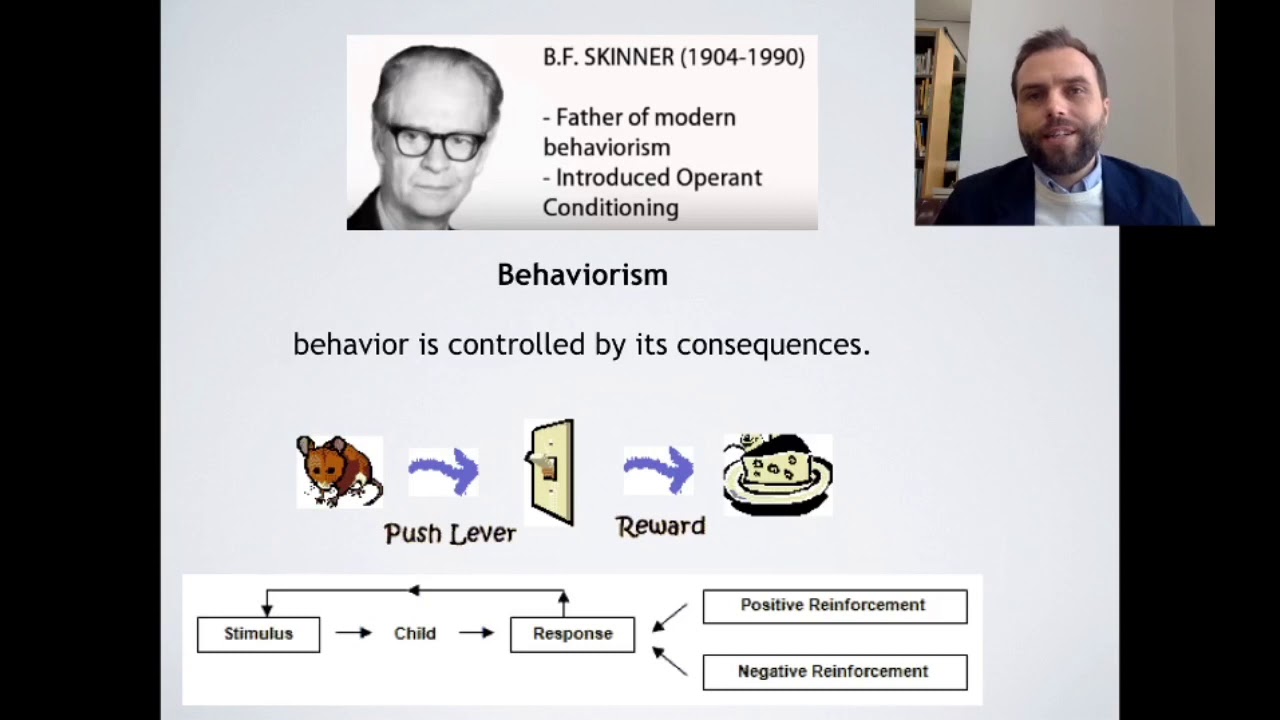 B.F. SKINNER (1904-1990)

- Father of modern behaviorism
- Introduced Operant Conditioning

Behaviorism

behavior is controlled by its consequences.

Push Lever

Reward

Stimulus

Child

Response

Positive Reinforcement

Negative Reinforcement